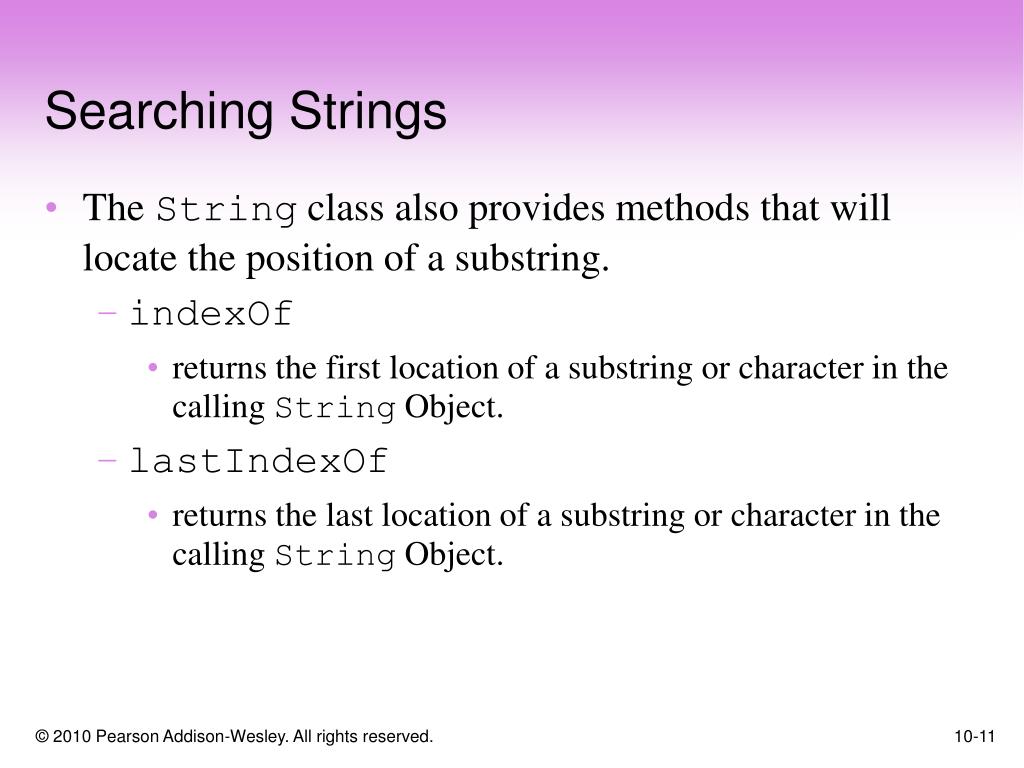 Searching Strings

• The String class also provides methods that will locate the position of a substring.
– indexOf
• returns the first location of a substring or character in the calling String Object.
– lastIndexOf
• returns the last location of a substring or character in the calling String Object.

© 2010 Pearson Addison-Wesley. All rights reserved.

10-11